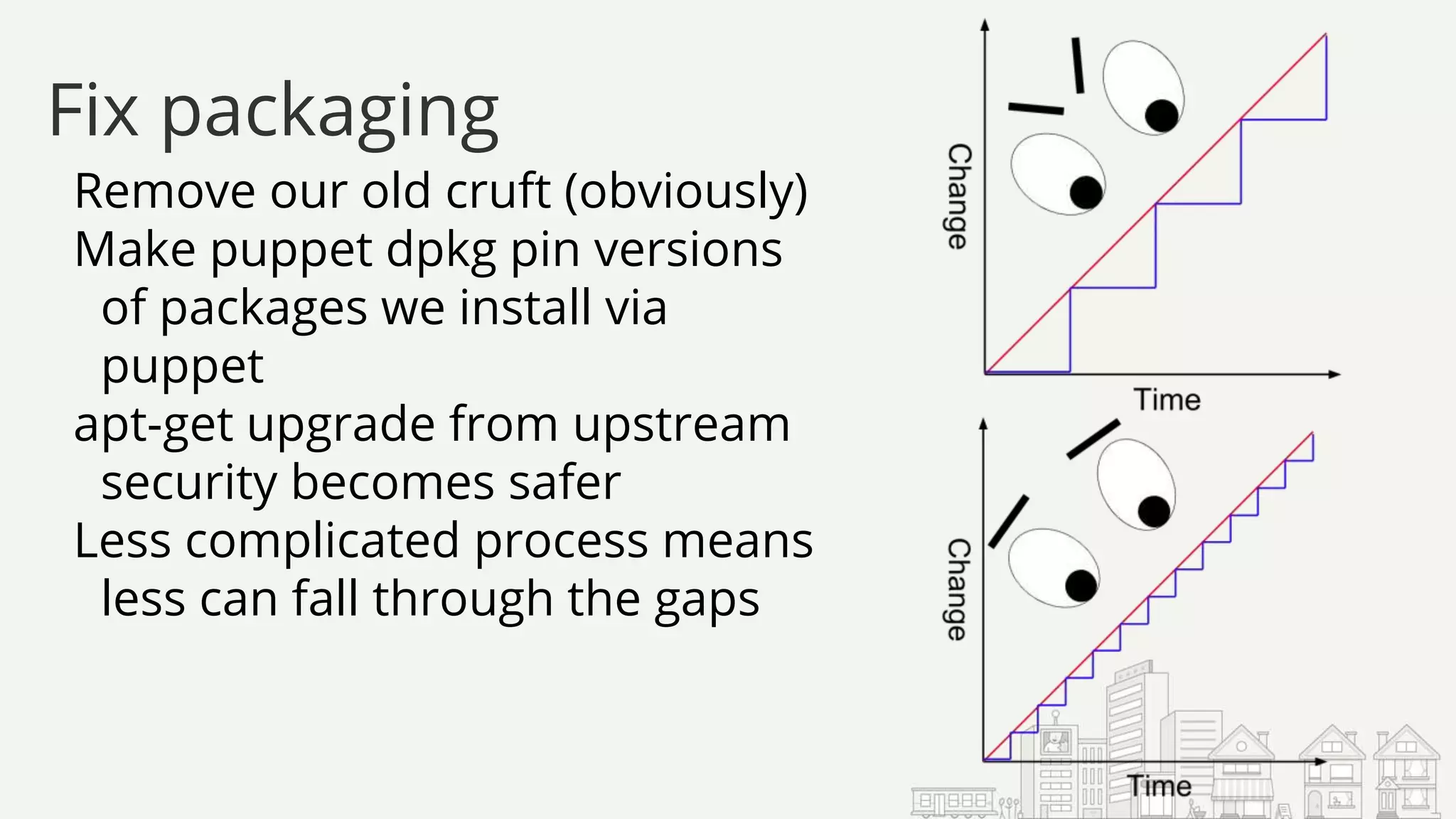 Fix packaging

Remove our old cruft (obviously)

Make puppet dpkg pin versions of packages we install via puppet

apt-get upgrade from upstream security becomes safer

Less complicated process means less can fall through the gaps

Change

Time

Change

Time